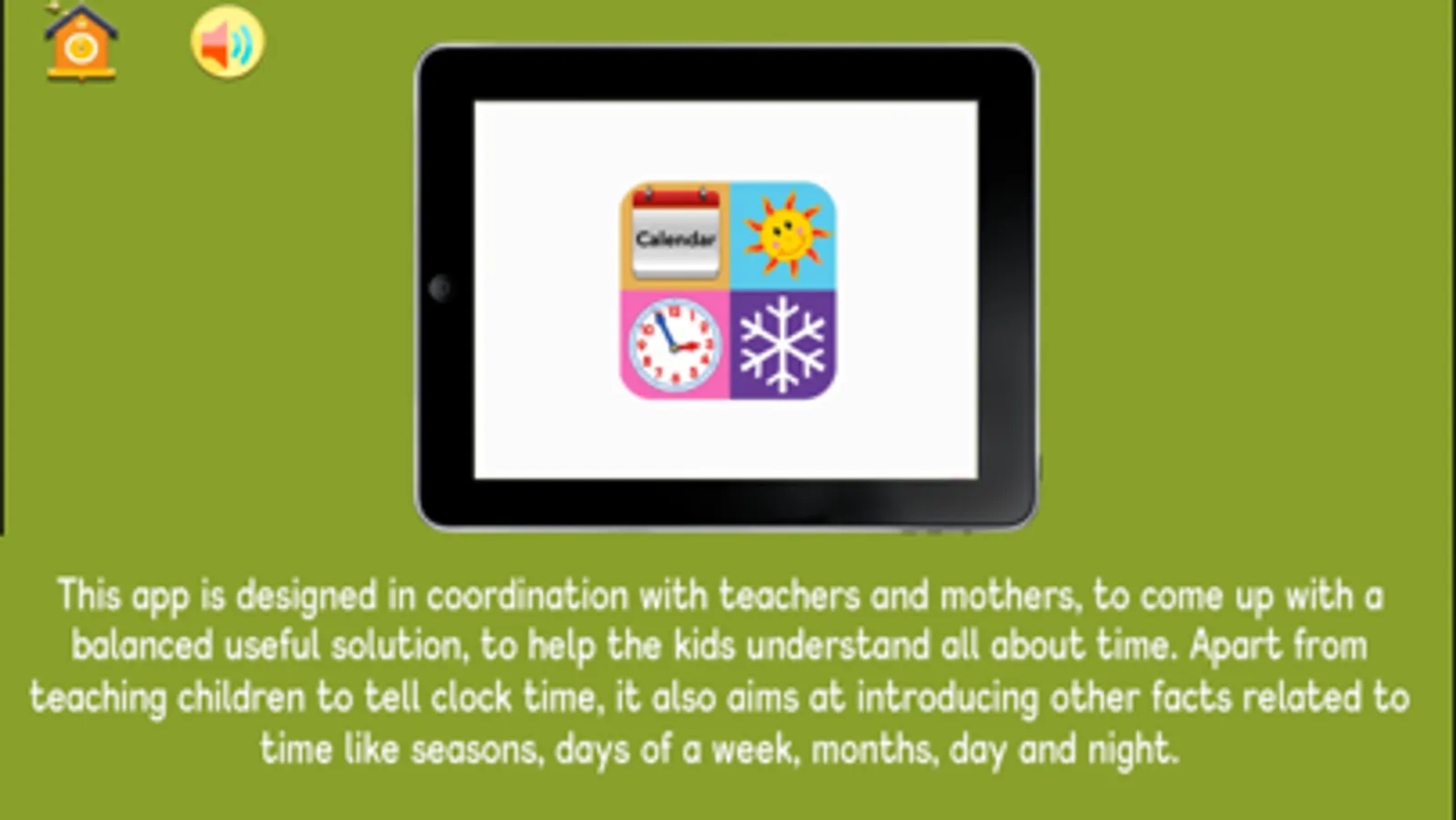 Calendar

This app is designed in coordination with teachers and mothers, to come up with a balanced useful solution, to help the kids understand all about time. Apart from teaching children to tell clock time, it also aims at introducing other facts related to time like seasons, days of a week, months, day and night.